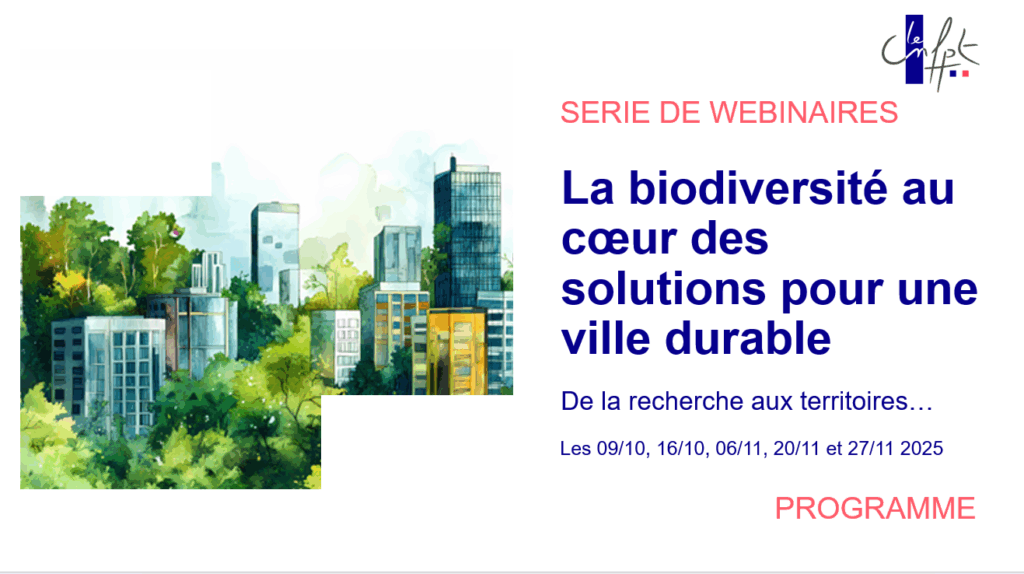 le cnfpt

SERIE DE WEBINAIRES

La biodiversité au cœur des solutions pour une ville durable

De la recherche aux territoires…

Les 09/10, 16/10, 06/11, 20/11 et 27/11 2025

PROGRAMME